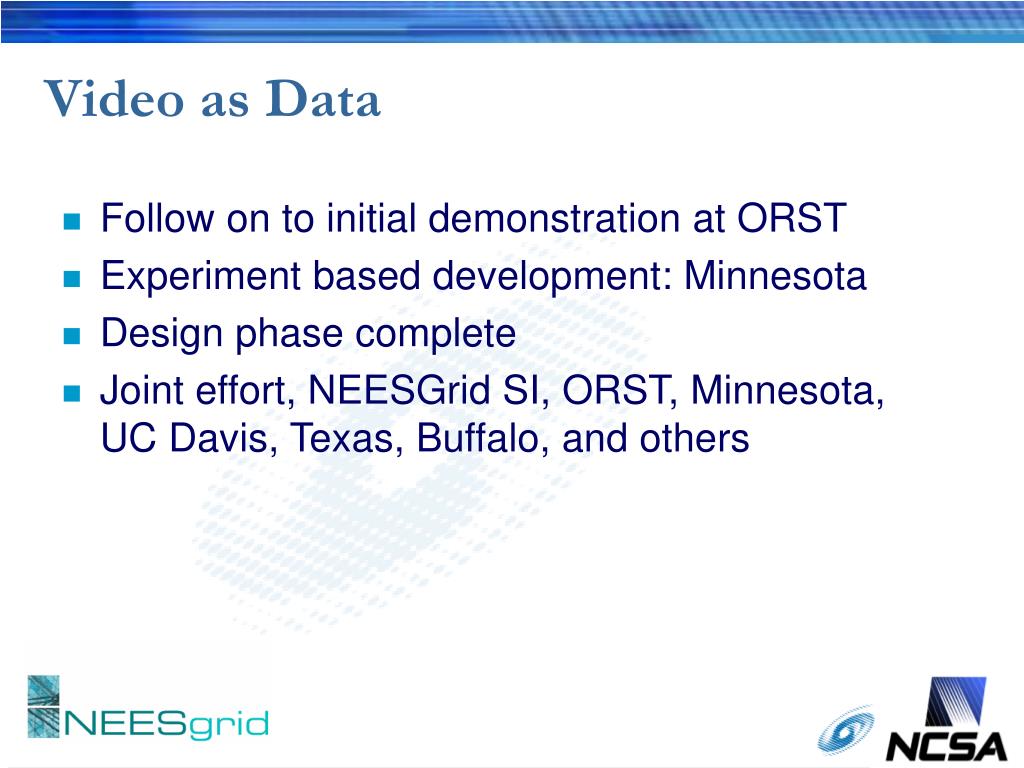 Video as Data

- Follow on to initial demonstration at ORST
- Experiment based development: Minnesota
- Design phase complete
- Joint effort, NEESGrid SI, ORST, Minnesota, UC Davis, Texas, Buffalo, and others

NEESgrid

NCSA